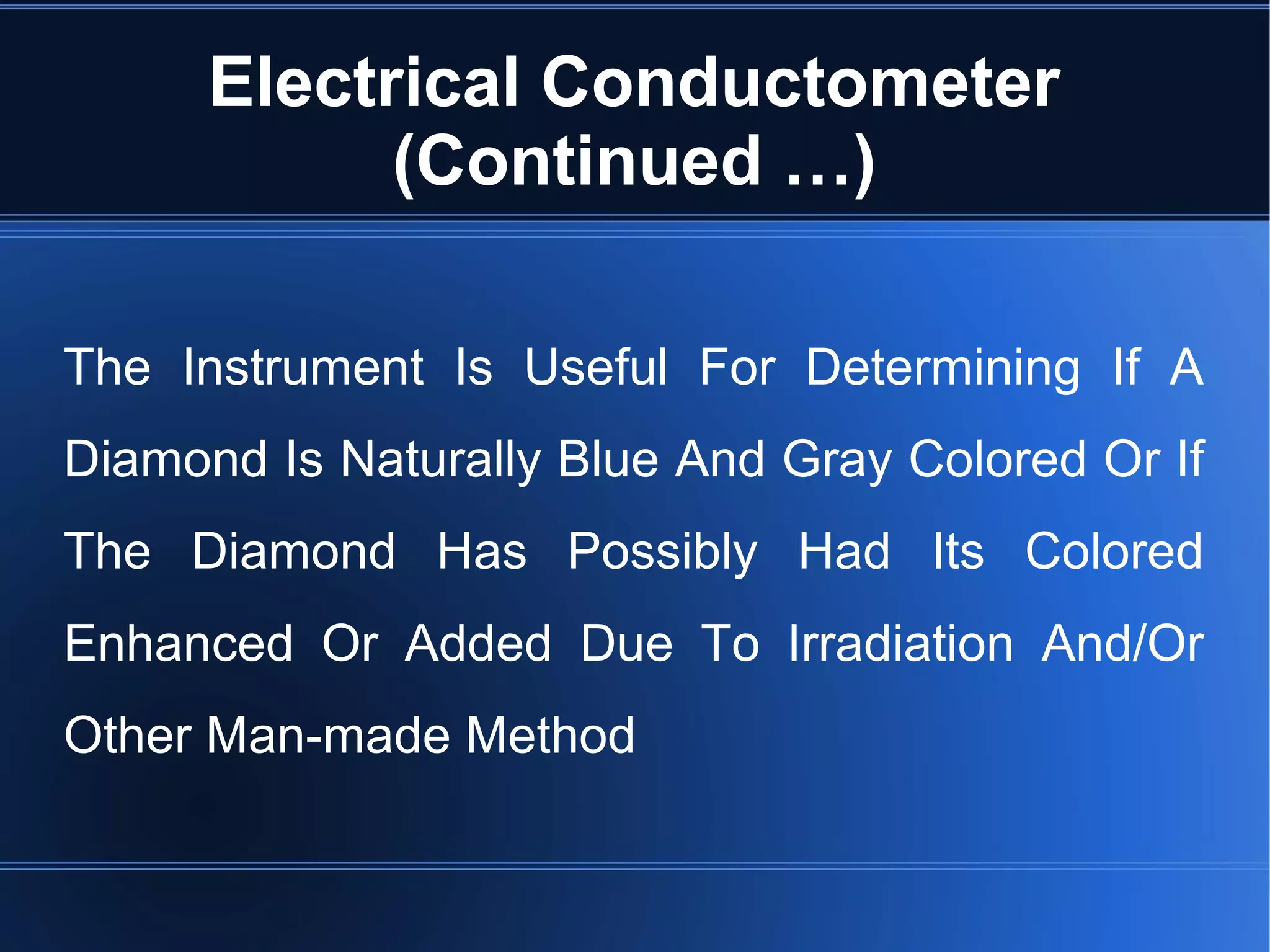 Electrical Conductometer (Continued …)

The Instrument Is Useful For Determining If A Diamond Is Naturally Blue And Gray Colored Or If The Diamond Has Possibly Had Its Colored Enhanced Or Added Due To Irradiation And/Or Other Man-made Method